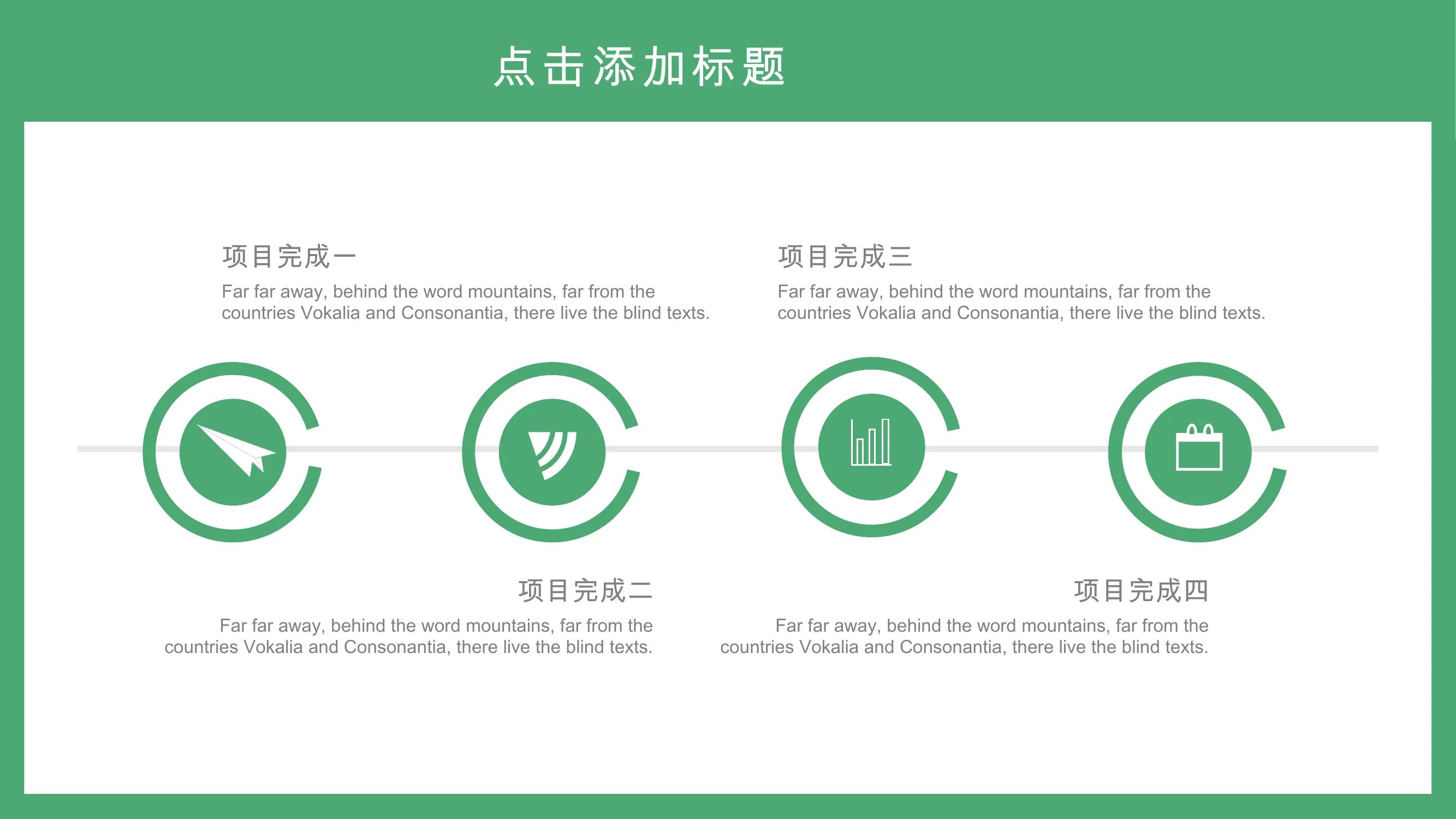 点击添加标题

项目完成一

Far far away, behind the word mountains, far from the countries Vokalia and Consonantia, there live the blind texts.

项目完成三

Far far away, behind the word mountains, far from the countries Vokalia and Consonantia, there live the blind texts.

项目完成二

Far far away, behind the word mountains, far from the countries Vokalia and Consonantia, there live the blind texts.

项目完成四

Far far away, behind the word mountains, far from the countries Vokalia and Consonantia, there live the blind texts.